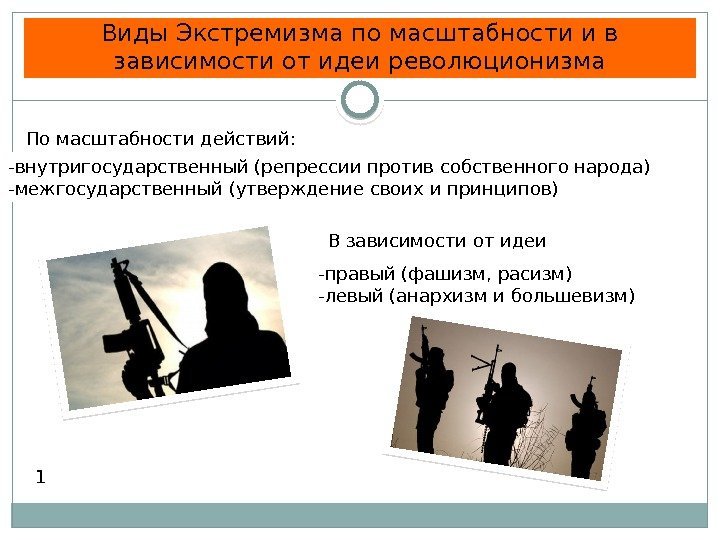 Виды Экстремизма по масштабности и в зависимости от идеи революционизма

По масштабности действий:

-внутригосударственный (репрессии против собственного народа)
-межгосударственный (утверждение своих и принципов)

В зависимости от идеи

-правый (фашизм, расизм)
-левый (анархизм и большевизм)

1